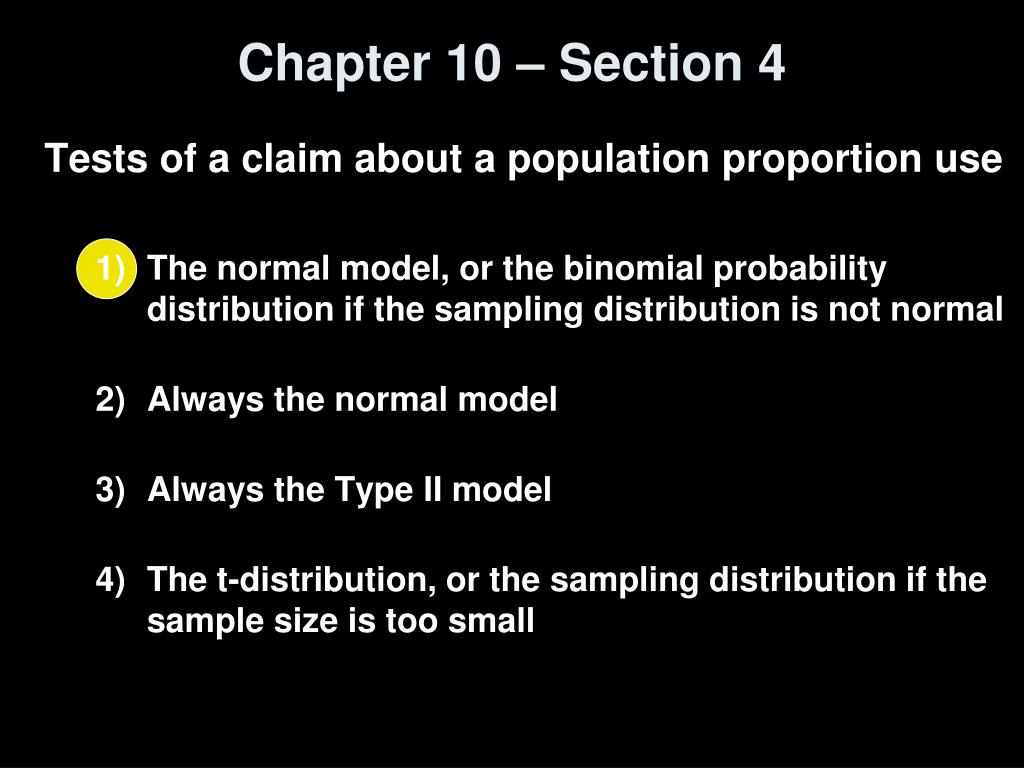 Chapter 10 – Section 4

Tests of a claim about a population proportion use

1) The normal model, or the binomial probability distribution if the sampling distribution is not normal

2) Always the normal model

3) Always the Type II model

4) The t-distribution, or the sampling distribution if the sample size is too small